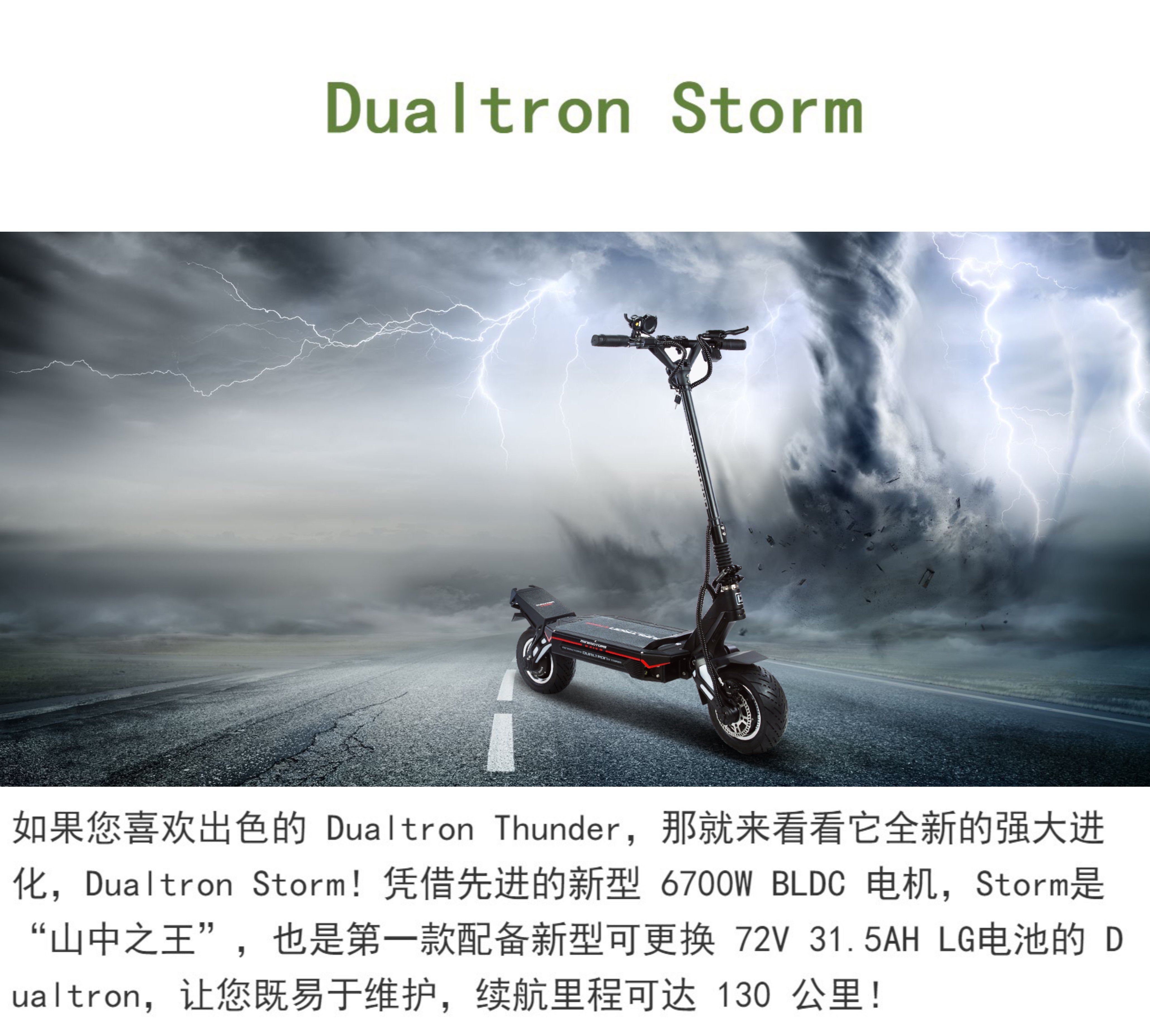 Dualtron Storm

如果您喜欢出色的 Dualtron Thunder，那就来看看它全新的强大进化，Dualtron Storm！凭借先进的新型 6700W BLDC 电机，Storm是“山中之王”，也是第一款配备新型可更换 72V 31.5AH LG电池的 Dualtron，让您既易于维护，续航里程可达 130 公里！